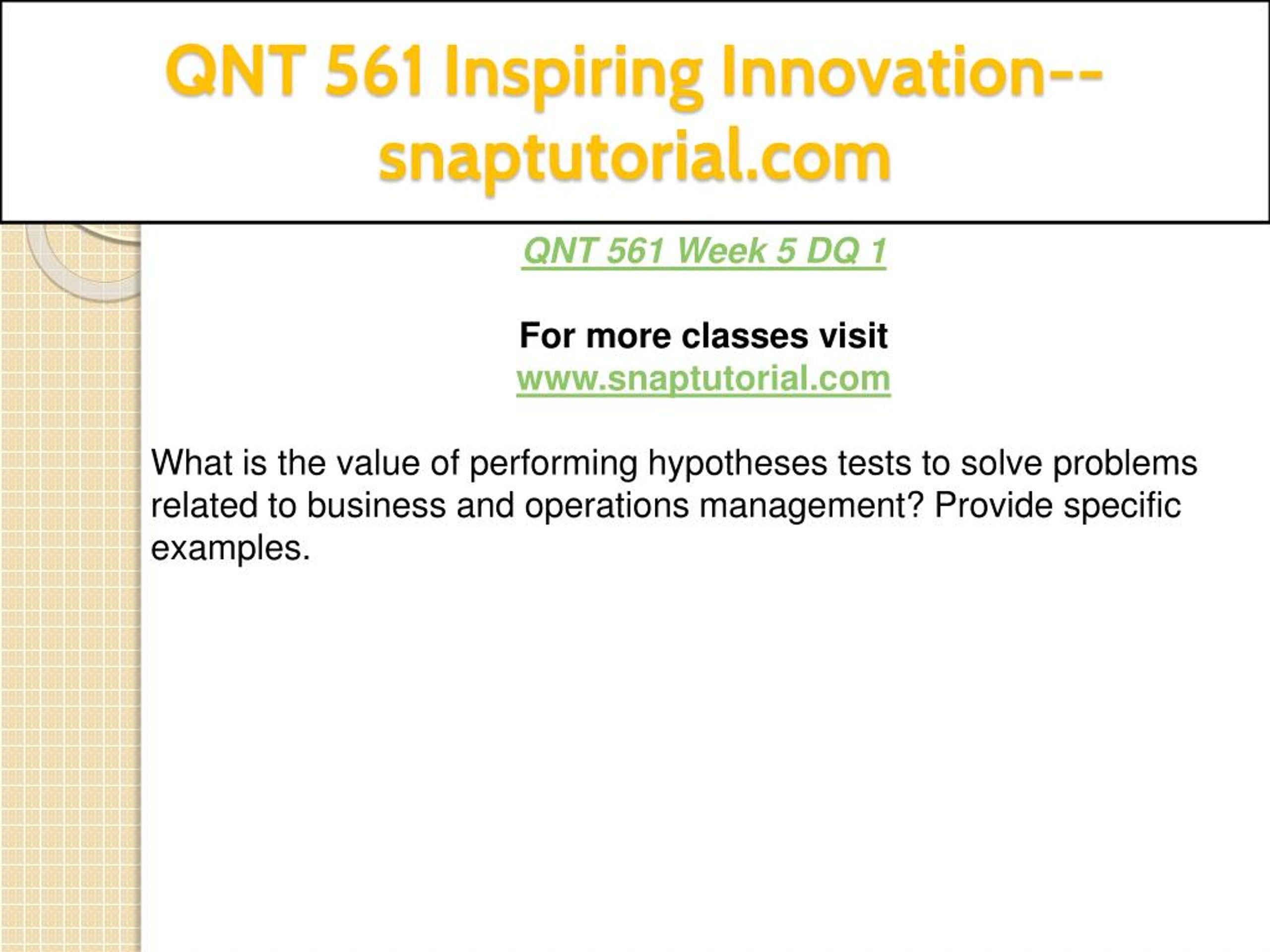 QNT 561 Inspiring Innovation--snaptutorial.com

QNT 561 Week 5 DQ 1

For more classes visit
www.snaptutorial.com

What is the value of performing hypotheses tests to solve problems related to business and operations management? Provide specific examples.